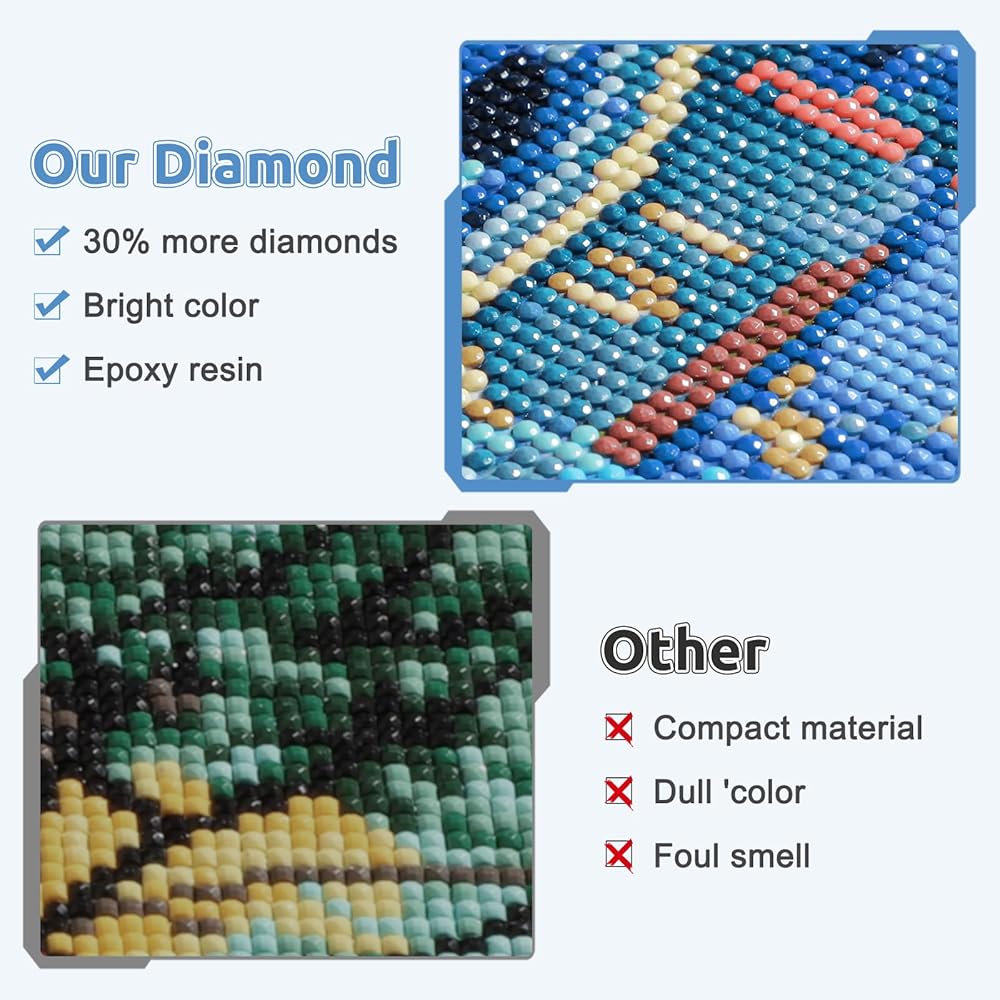 Our Diamond

30% more diamonds

Bright color

Epoxy resin

Other

Compact material

Dull 'color

Foul smell